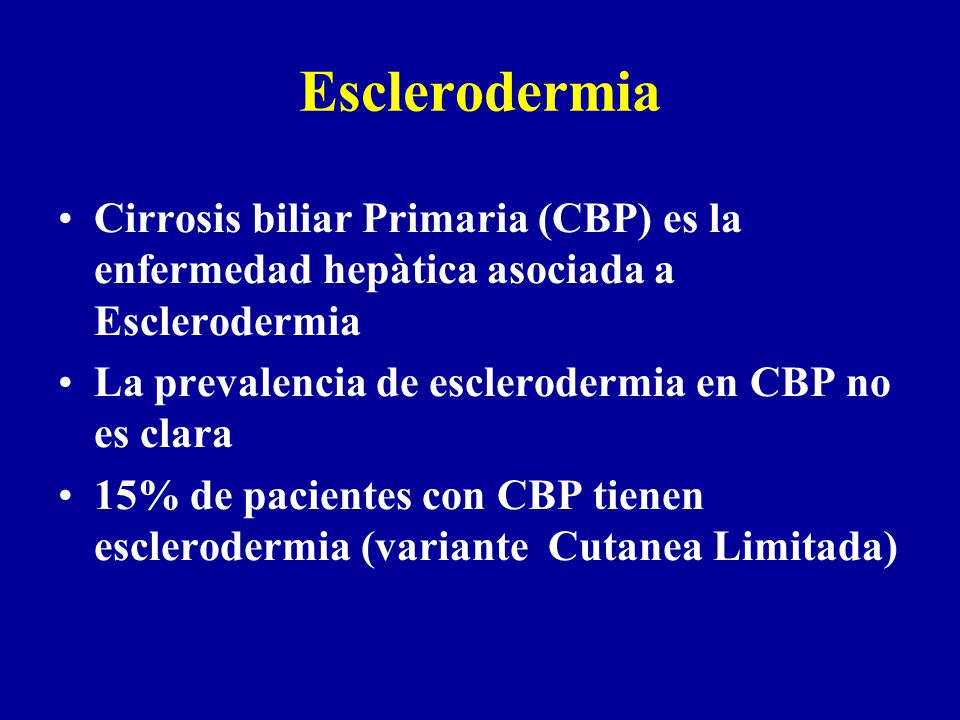 Esclerodermia

• Cirrosis biliar Primaria (CBP) es la enfermedad hepàtica asociada a Esclerodermia
• La prevalencia de esclerodermia en CBP no es clara
• 15% de pacientes con CBP tienen esclerodermia (variante Cutanea Limitada)